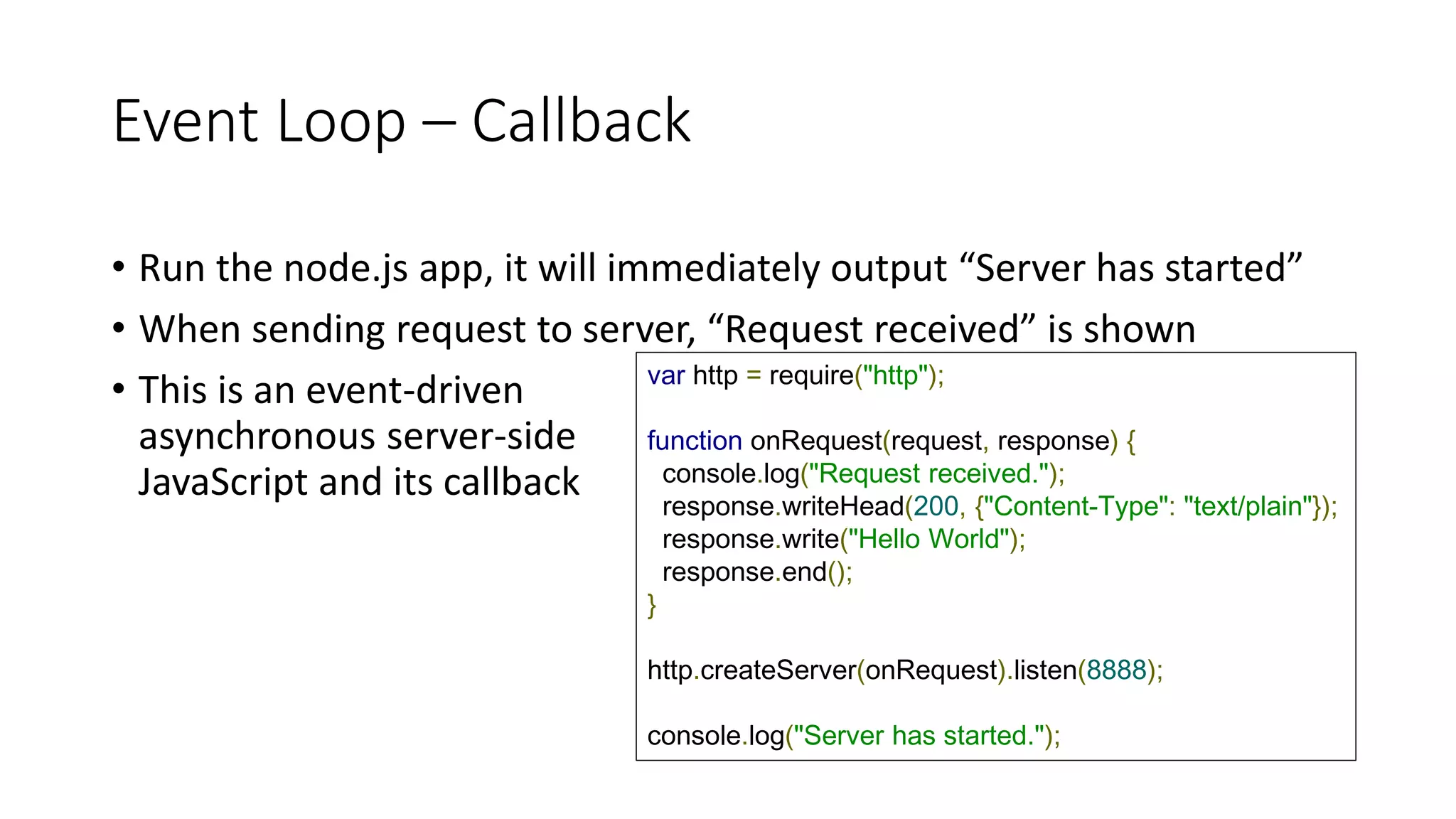 Event Loop – Callback

• Run the node.js app, it will immediately output “Server has started”
• When sending request to server, “Request received” is shown
• This is an event-driven asynchronous server-side JavaScript and its callback

var http = require("http");

function onRequest(request, response) {
  console.log("Request received.");
  response.writeHead(200, {"Content-Type": "text/plain"});
  response.write("Hello World");
  response.end();
}

http.createServer(onRequest).listen(8888);

console.log("Server has started.");